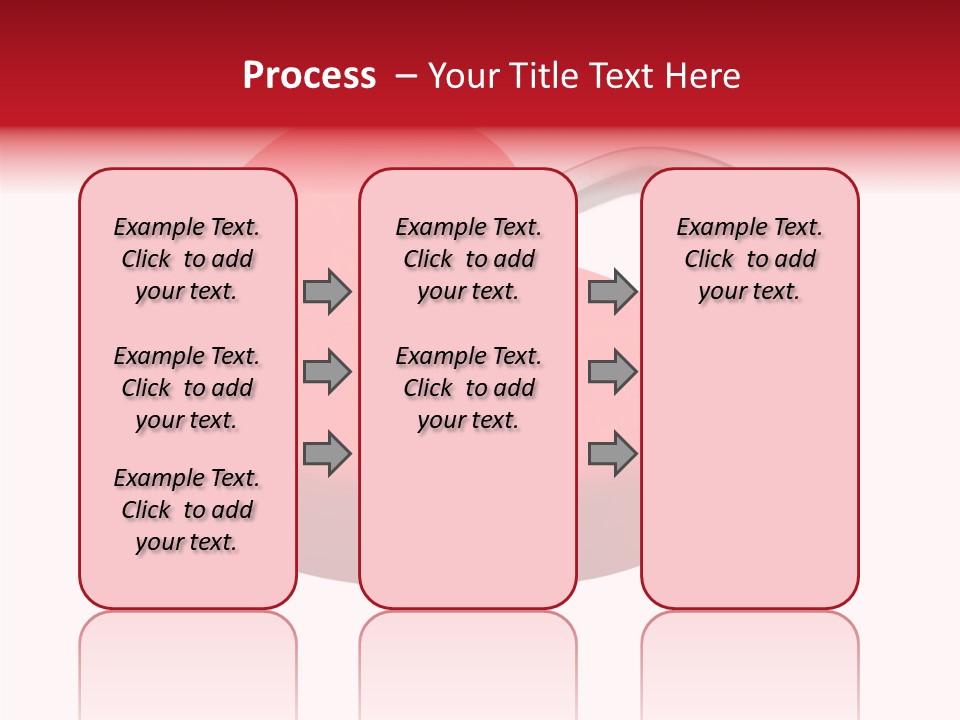 Process – Your Title Text Here

Example Text. Click to add your text.

Example Text. Click to add your text.

Example Text. Click to add your text.

Example Text. Click to add your text.

Example Text. Click to add your text.

Example Text. Click to add your text.